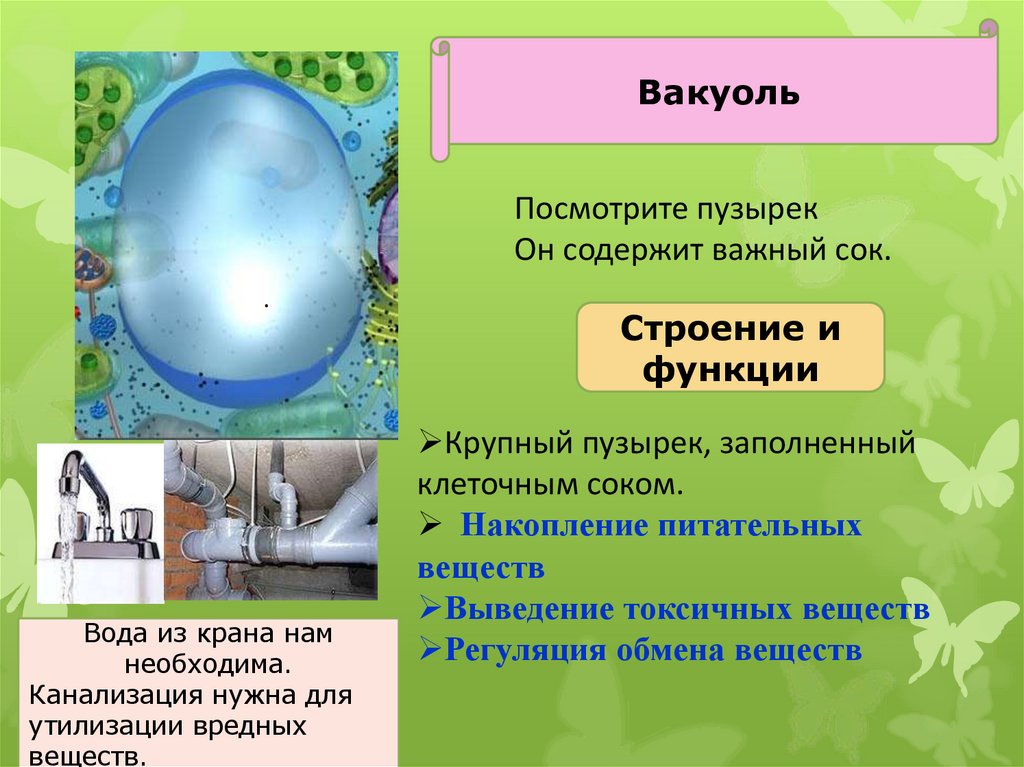 Вакуоль

Посмотрите пузырек
Он содержит важный сок.

Строение и функции

➢Крупный пузырек, заполненный клеточным соком.
➢ Накопление питательных веществ
➢Выведение токсичных веществ
➢Регуляция обмена веществ

Вода из крана нам необходима.
Канализация нужна для утилизации вредных веществ.